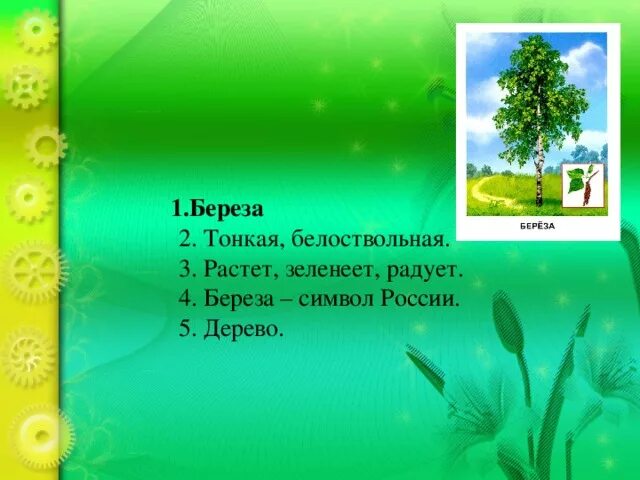 БЕРЁЗА

1.Береза
2. Тонкая, белоствольная.
3. Растет, зеленеет, радует.
4. Береза – символ России.
5. Дерево.